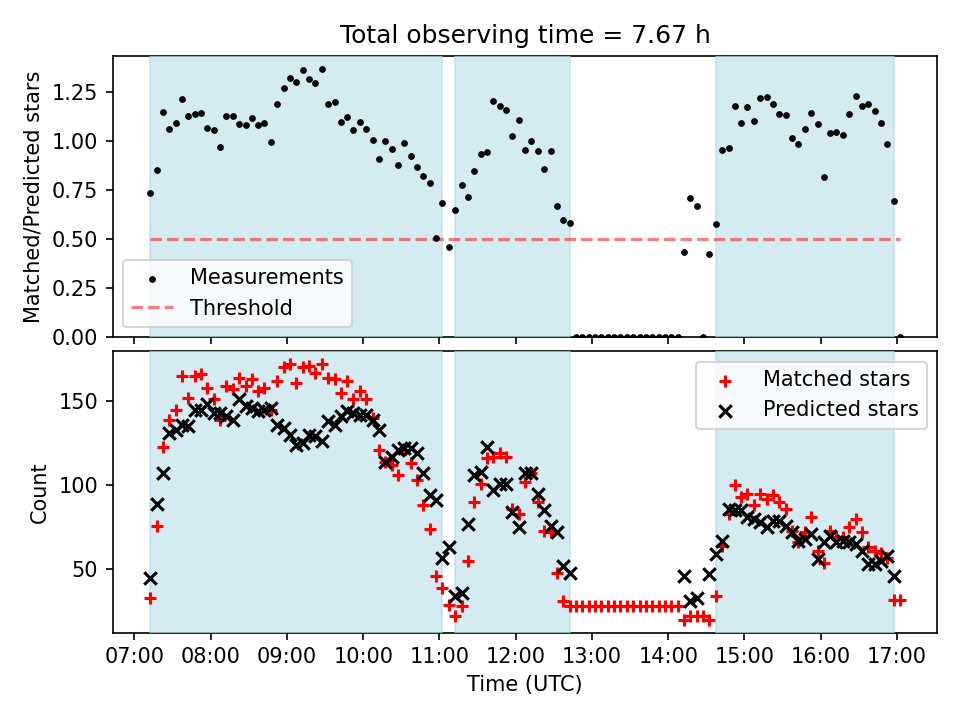 Total observing time = 7.67 h

Matched/Predicted stars

1.25
1.00
0.75
0.50
0.25
0.00

Measurements
Threshold

Count

150
100
50

Matched stars
Predicted stars

07:00 08:00 09:00 10:00 11:00 12:00 13:00 14:00 15:00 16:00 17:00

Time (UTC)